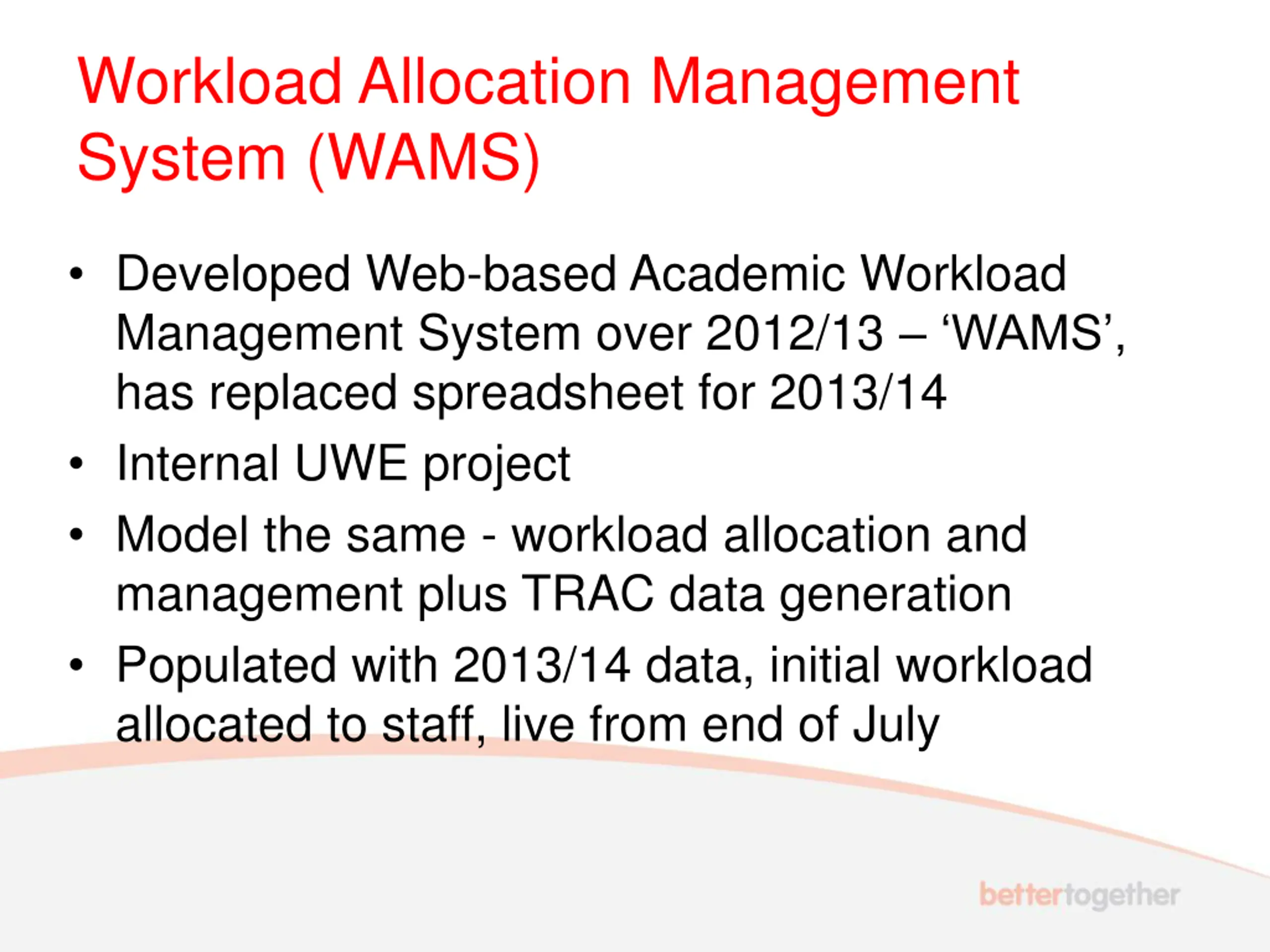 Workload Allocation Management System (WAMS)

• Developed Web-based Academic Workload Management System over 2012/13 – ‘WAMS’, has replaced spreadsheet for 2013/14
• Internal UWE project
• Model the same - workload allocation and management plus TRAC data generation
• Populated with 2013/14 data, initial workload allocated to staff, live from end of July

bettertogether